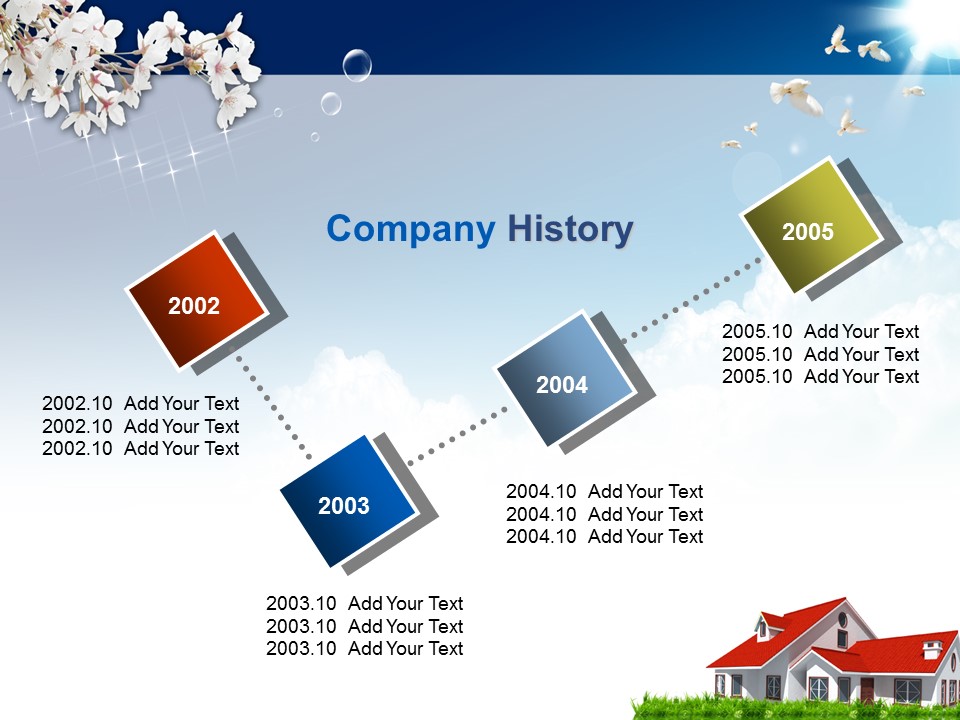 Company History

2002

2002.10 Add Your Text
2002.10 Add Your Text
2002.10 Add Your Text

2003

2003.10 Add Your Text
2003.10 Add Your Text
2003.10 Add Your Text

2004

2004.10 Add Your Text
2004.10 Add Your Text
2004.10 Add Your Text

2005

2005.10 Add Your Text
2005.10 Add Your Text
2005.10 Add Your Text